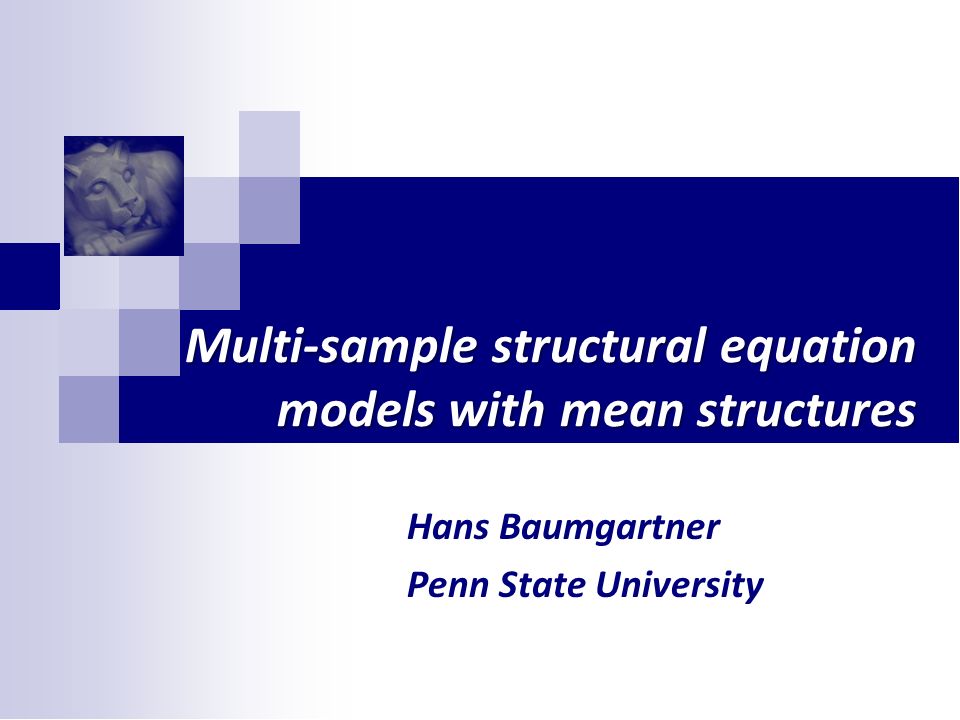 Multi-sample structural equation models with mean structures

Hans Baumgartner
Penn State University